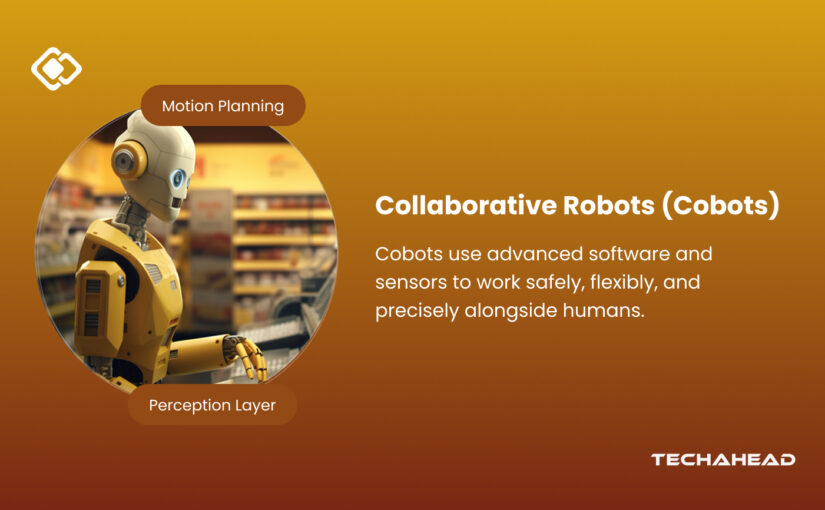 Motion Planning

Perception Layer

Collaborative Robots (Cobots)

Cobots use advanced software and sensors to work safely, flexibly, and precisely alongside humans.

TECHAHEAD